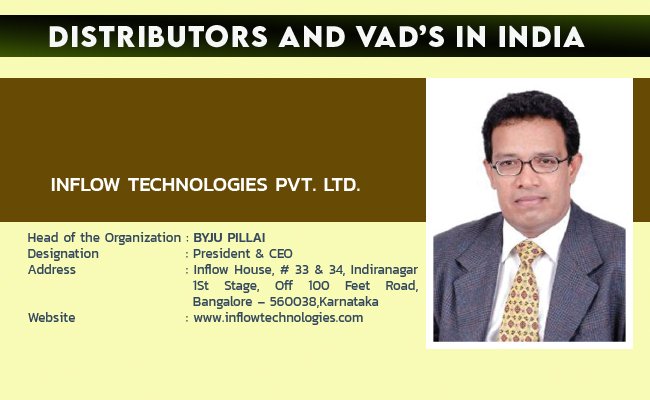 DISTRIBUTORS AND VAD'S IN INDIA

INFLOW TECHNOLOGIES PVT. LTD.

Head of the Organization : BYJU PILLAI
Designation : President & CEO
Address : Inflow House, # 33 & 34, Indiranagar 1St Stage, Off 100 Feet Road, Bangalore – 560038,Karnataka
Website : www.inflowtechnologies.com